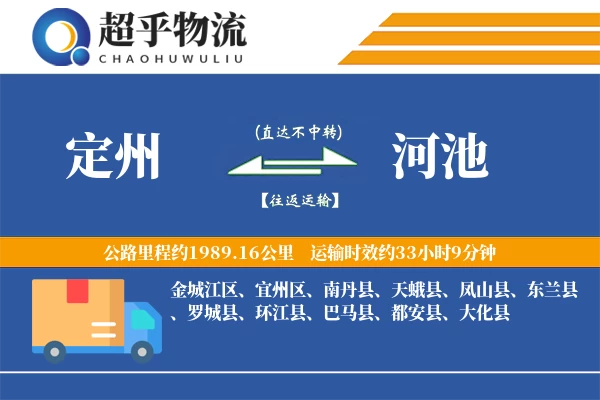 超乎物流
CHAOHUWULIU

定州

(直达不中转)

【往返运输】

河池

公路里程约1989.16公里　运输时效约33小时9分钟

金城江区、宜州区、南丹县、天峨县、凤山县、东兰县、罗城县、环江县、巴马县、都安县、大化县